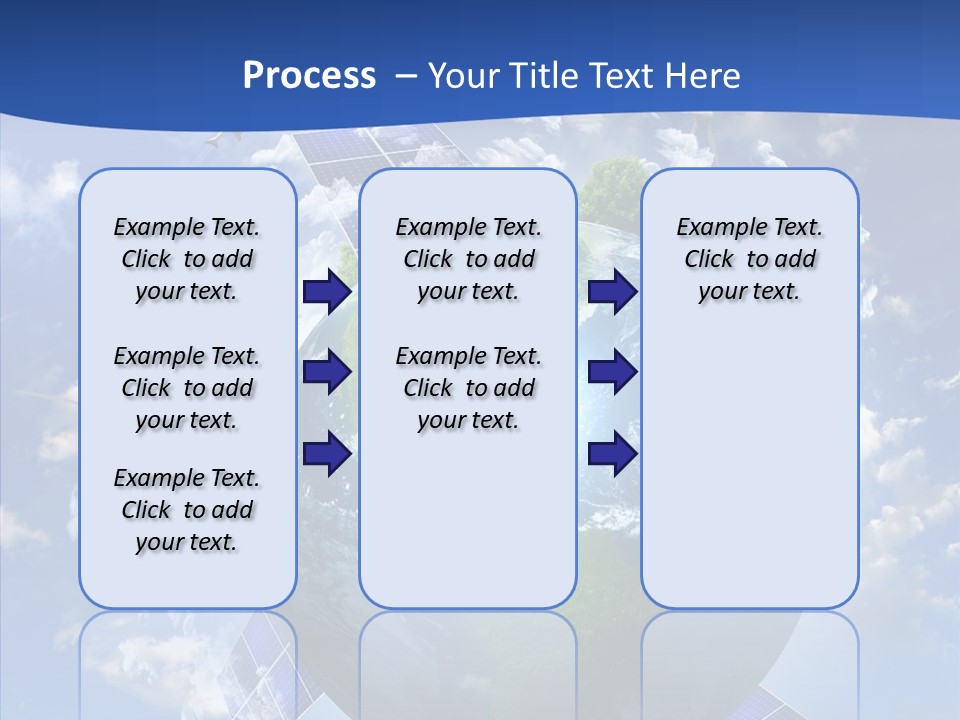 Process – Your Title Text Here

Example Text. Click to add your text.

Example Text. Click to add your text.

Example Text. Click to add your text.

Example Text. Click to add your text.

Example Text. Click to add your text.

Example Text. Click to add your text.